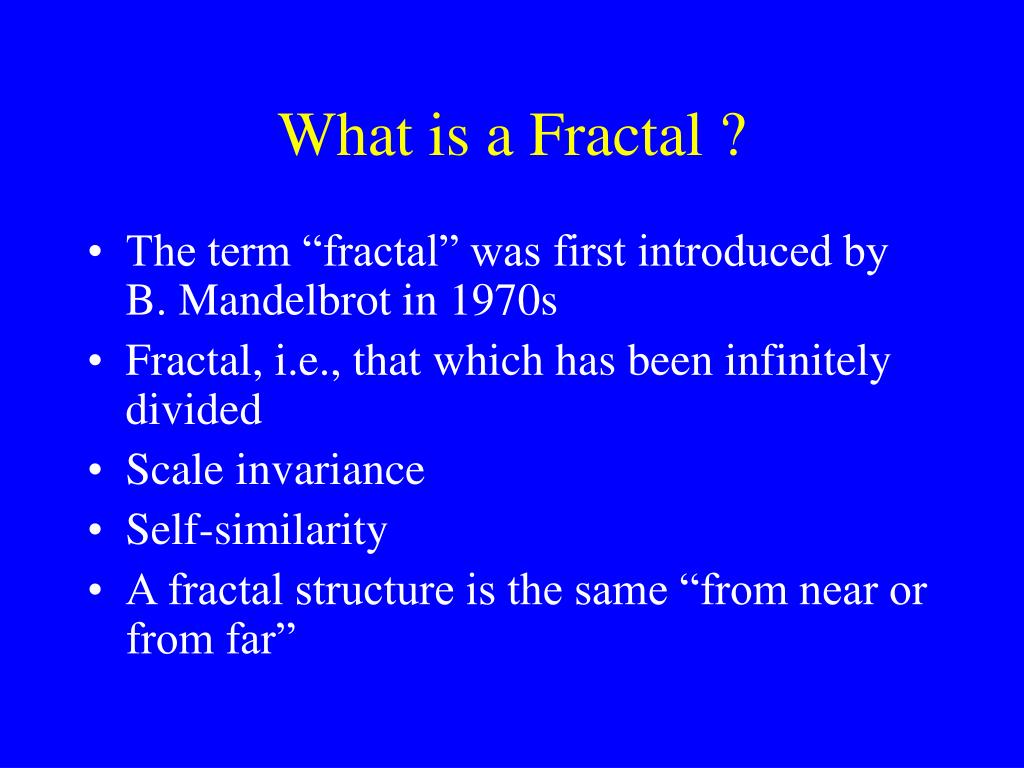 What is a Fractal ?

• The term “fractal” was first introduced by B. Mandelbrot in 1970s
• Fractal, i.e., that which has been infinitely divided
• Scale invariance
• Self-similarity
• A fractal structure is the same “from near or from far”